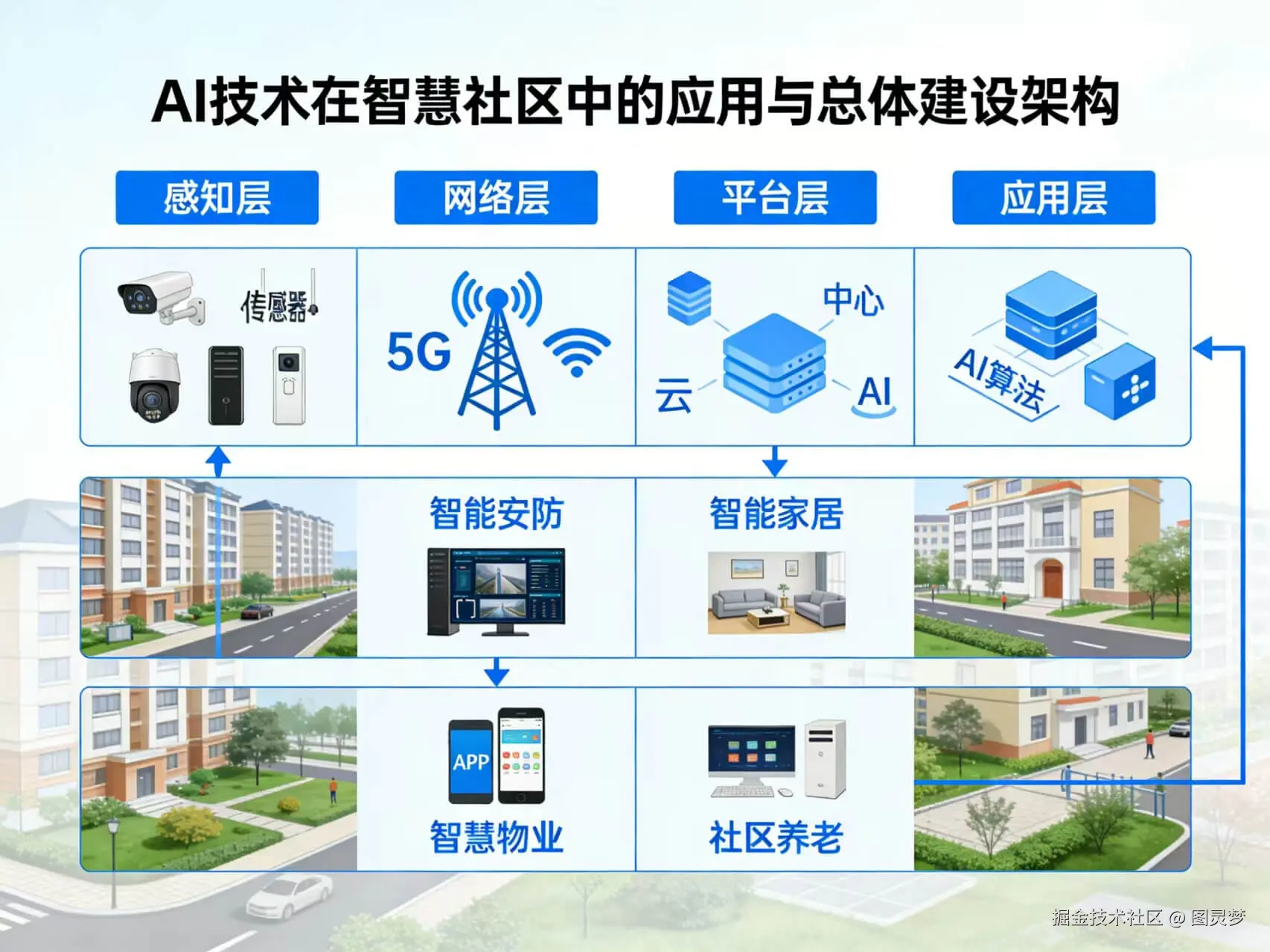 AI技术在智慧社区中的应用与总体建设架构

感知层

网络层

平台层

应用层

传感器

5G

中心

云

AI

AI算法

智能安防

智能家居

APP

智慧物业

社区养老

掘金技术社区 @ 图灵梦